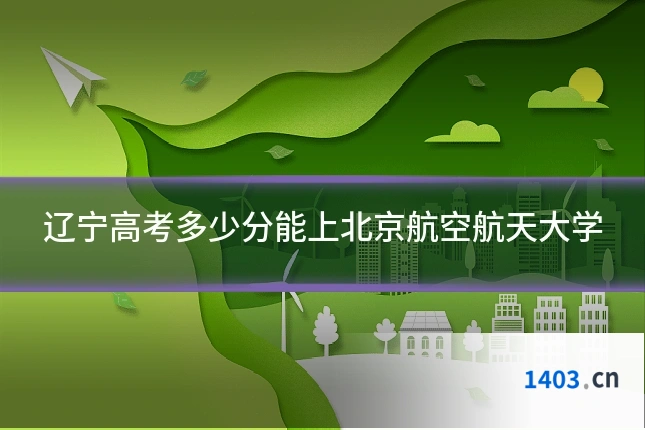 辽宁高考多少分能上北京航空航天大学

1403.cn